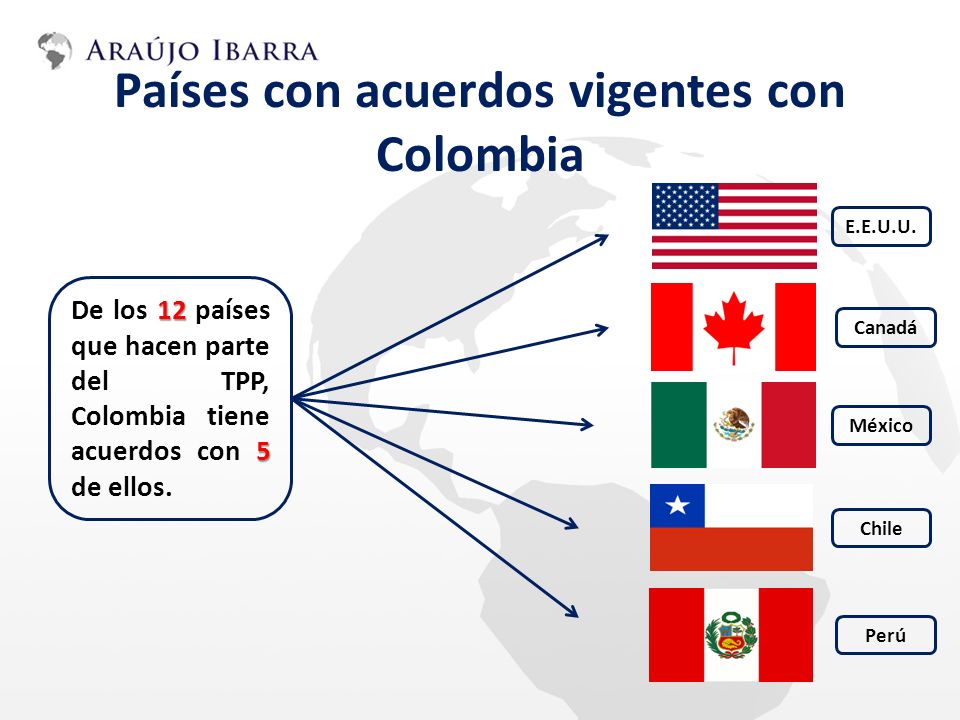 ARAÚJO IBARRA

Países con acuerdos vigentes con Colombia

De los 12 países que hacen parte del TPP, Colombia tiene acuerdos con 5 de ellos.

E.E.U.U.

Canadá

México

Chile

Perú